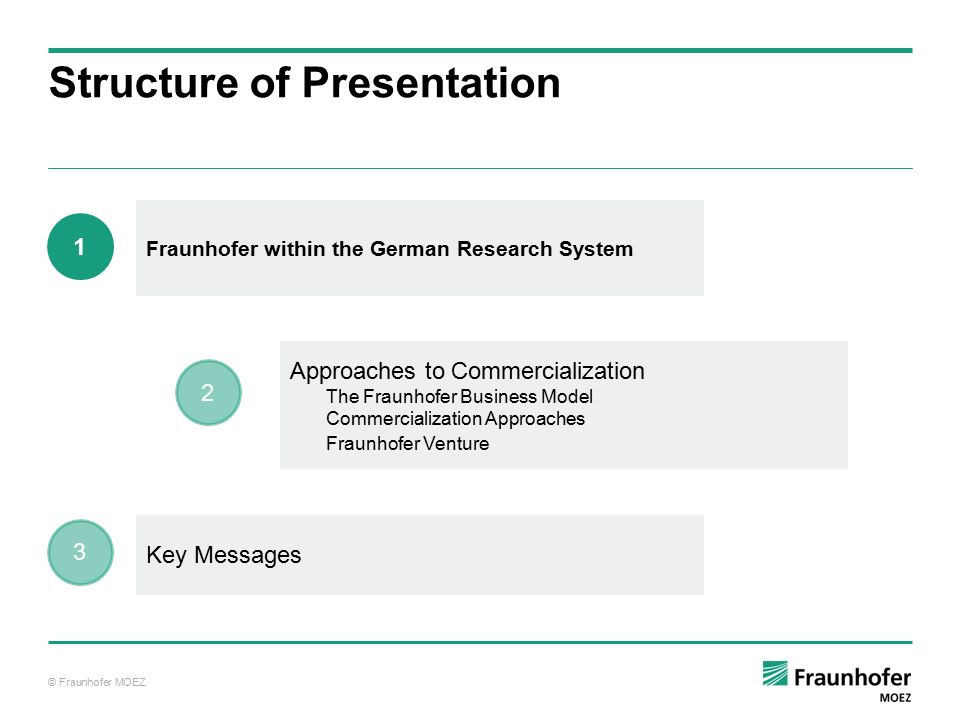 Structure of Presentation

1

Fraunhofer within the German Research System

2

Approaches to Commercialization
The Fraunhofer Business Model
Commercialization Approaches
Fraunhofer Venture

3

Key Messages

© Fraunhofer MOEZ

Fraunhofer
MOEZ